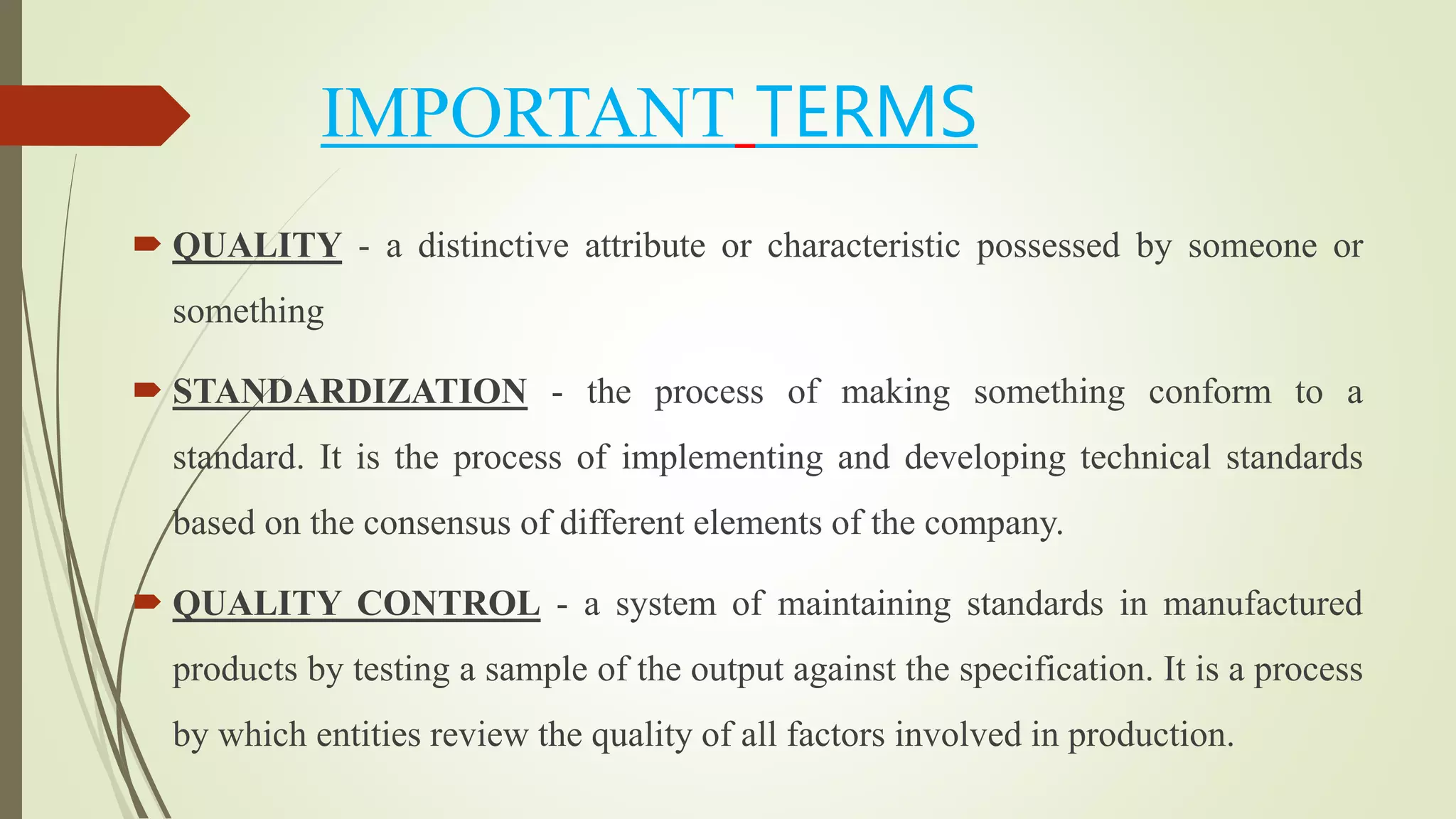 IMPORTANT TERMS

QUALITY - a distinctive attribute or characteristic possessed by someone or something

STANDARDIZATION - the process of making something conform to a standard. It is the process of implementing and developing technical standards based on the consensus of different elements of the company.

QUALITY CONTROL - a system of maintaining standards in manufactured products by testing a sample of the output against the specification. It is a process by which entities review the quality of all factors involved in production.